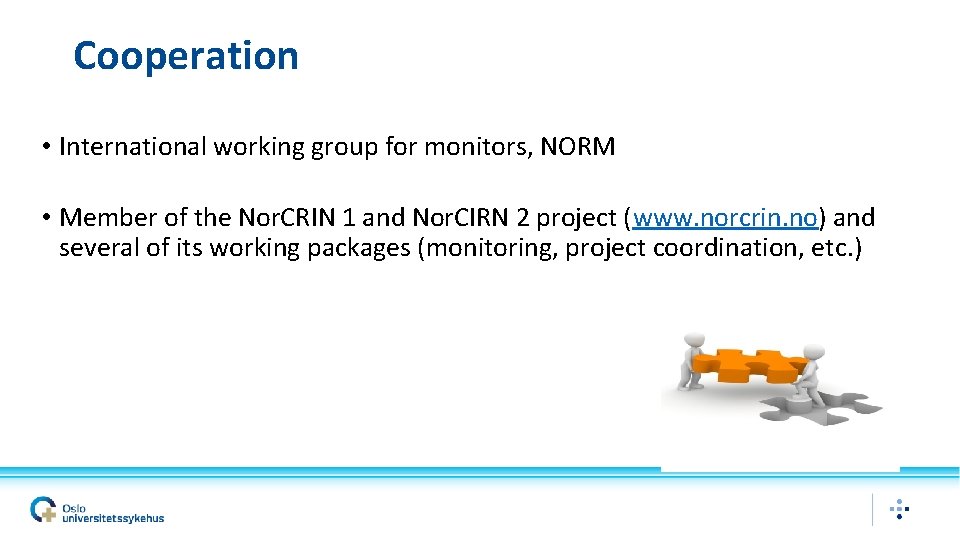 Cooperation

• International working group for monitors, NORM

• Member of the Nor.CRIN 1 and Nor.CIRN 2 project (www.norcrin.no) and several of its working packages (monitoring, project coordination, etc.)

Oslo universitetssykehus